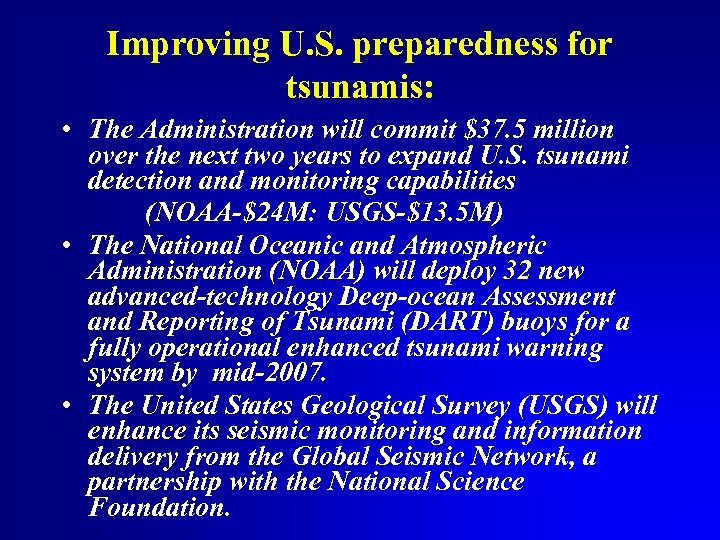 Improving U.S. preparedness for tsunamis:

• The Administration will commit \$37.5 million over the next two years to expand U.S. tsunami detection and monitoring capabilities
(NOAA-\$24M: USGS-\$13.5M)

• The National Oceanic and Atmospheric Administration (NOAA) will deploy 32 new advanced-technology Deep-ocean Assessment and Reporting of Tsunami (DART) buoys for a fully operational enhanced tsunami warning system by mid-2007.

• The United States Geological Survey (USGS) will enhance its seismic monitoring and information delivery from the Global Seismic Network, a partnership with the National Science Foundation.